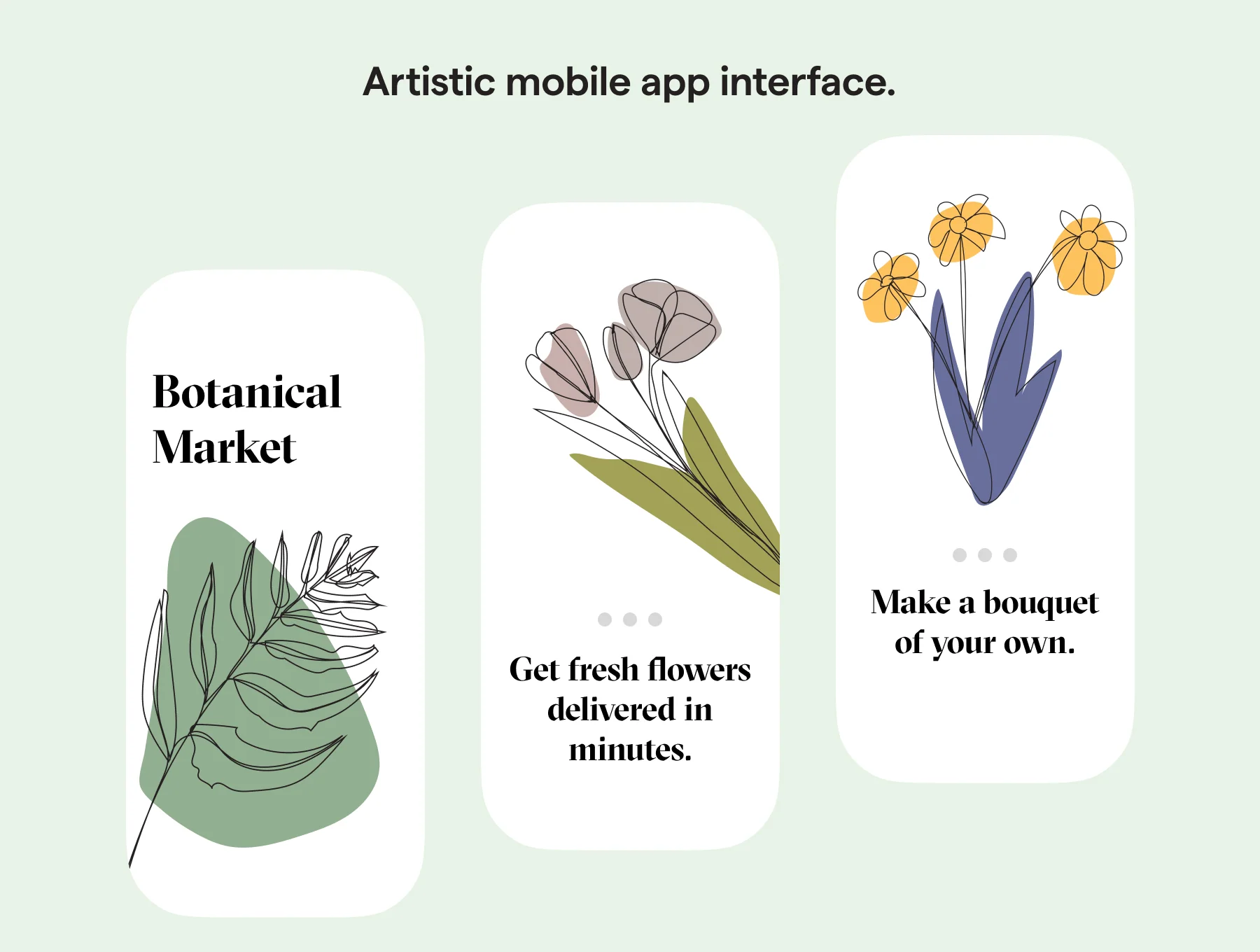 Artistic mobile app interface.

Botanical Market

Get fresh flowers delivered in minutes.

Make a bouquet of your own.